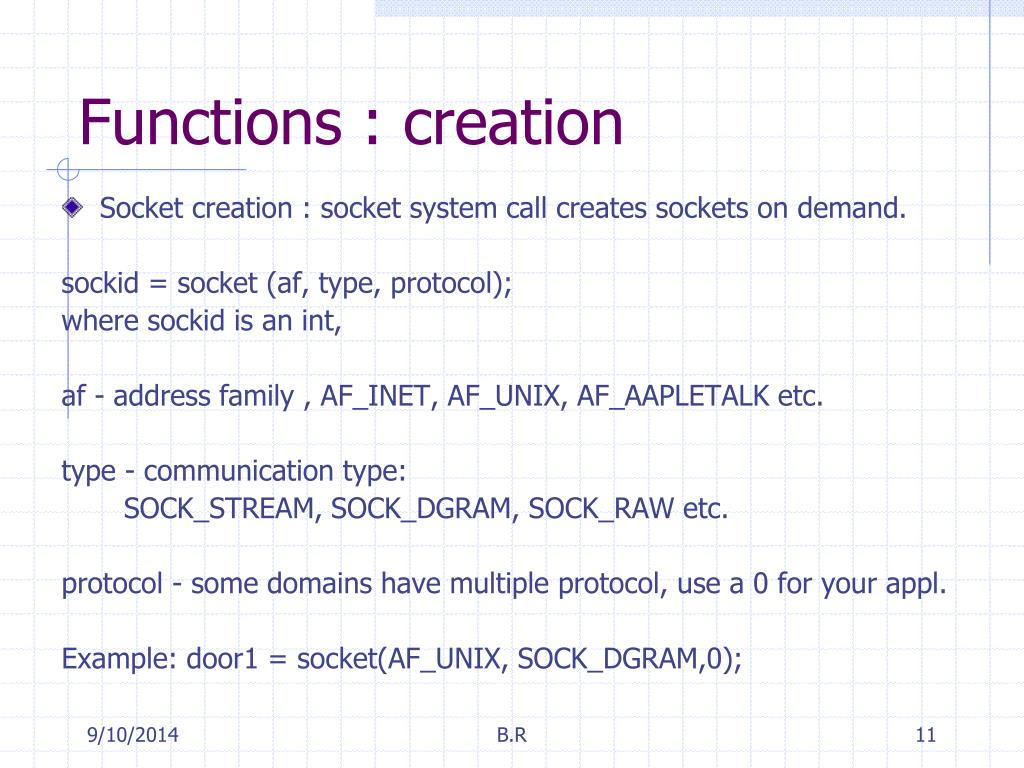 Functions : creation

Socket creation : socket system call creates sockets on demand.

sockid = socket (af, type, protocol);
where sockid is an int,

af - address family , AF_INET, AF_UNIX, AF_AAPLETALK etc.

type - communication type:
SOCK_STREAM, SOCK_DGRAM, SOCK_RAW etc.

protocol - some domains have multiple protocol, use a 0 for your appl.

Example: door1 = socket(AF_UNIX, SOCK_DGRAM,0);

9/10/2014
B.R
11